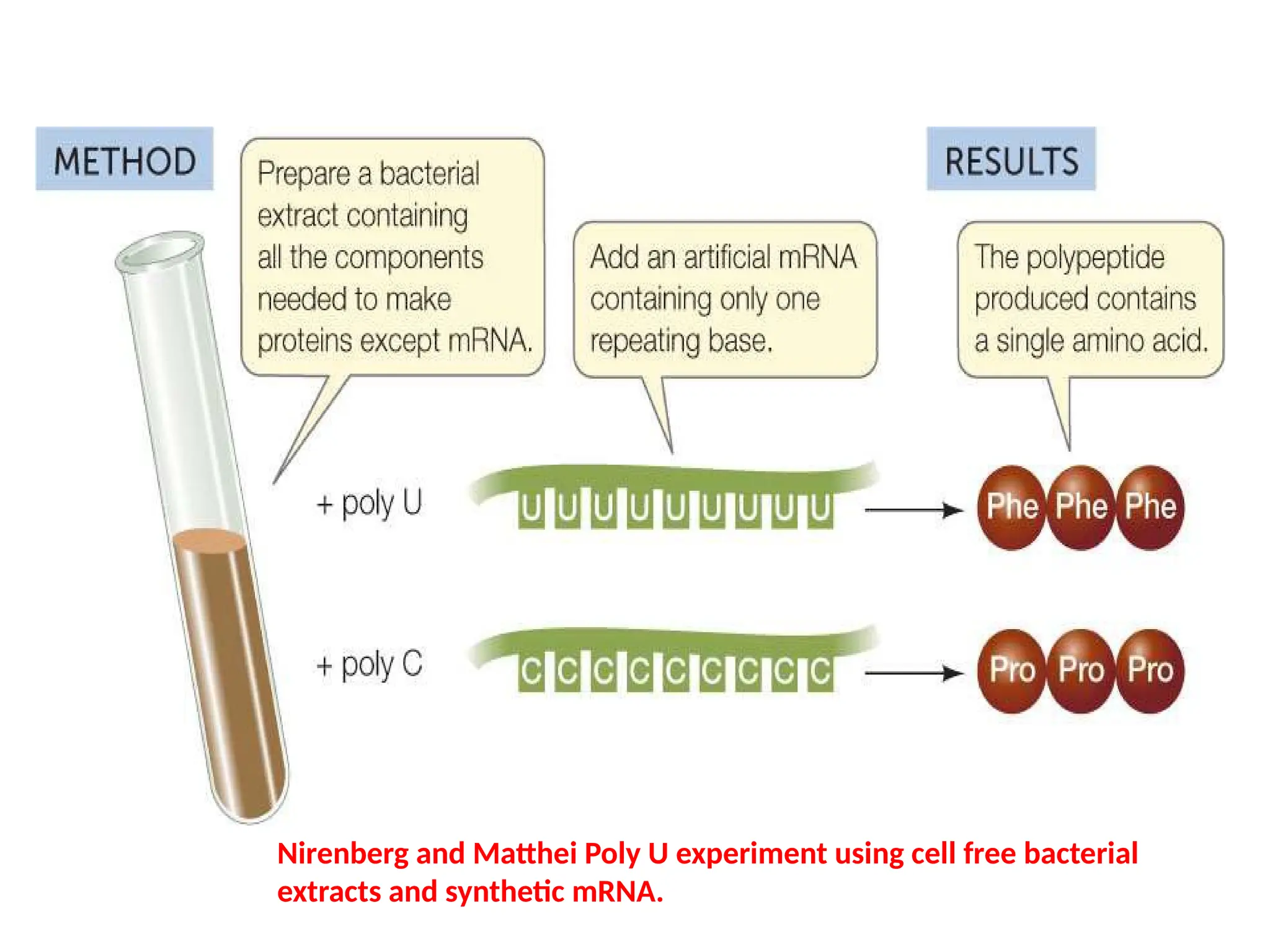 METHOD

Prepare a bacterial extract containing all the components needed to make proteins except mRNA.

Add an artificial mRNA containing only one repeating base.

RESULTS

The polypeptide produced contains a single amino acid.

+ poly U

U U U U U U U U U

Phe Phe Phe

+ poly C

C C C C C C C C C

Pro Pro Pro

Nirenberg and Matthei Poly U experiment using cell free bacterial extracts and synthetic mRNA.